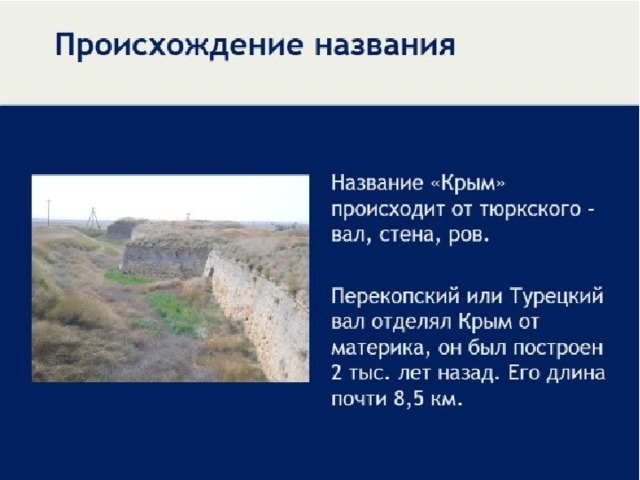 Происхождение названия

Название «Крым» происходит от тюркского - вал, стена, ров.

Перекопский или Турецкий вал отделял Крым от материка, он был построен 2 тыс. лет назад. Его длина почти 8,5 км.